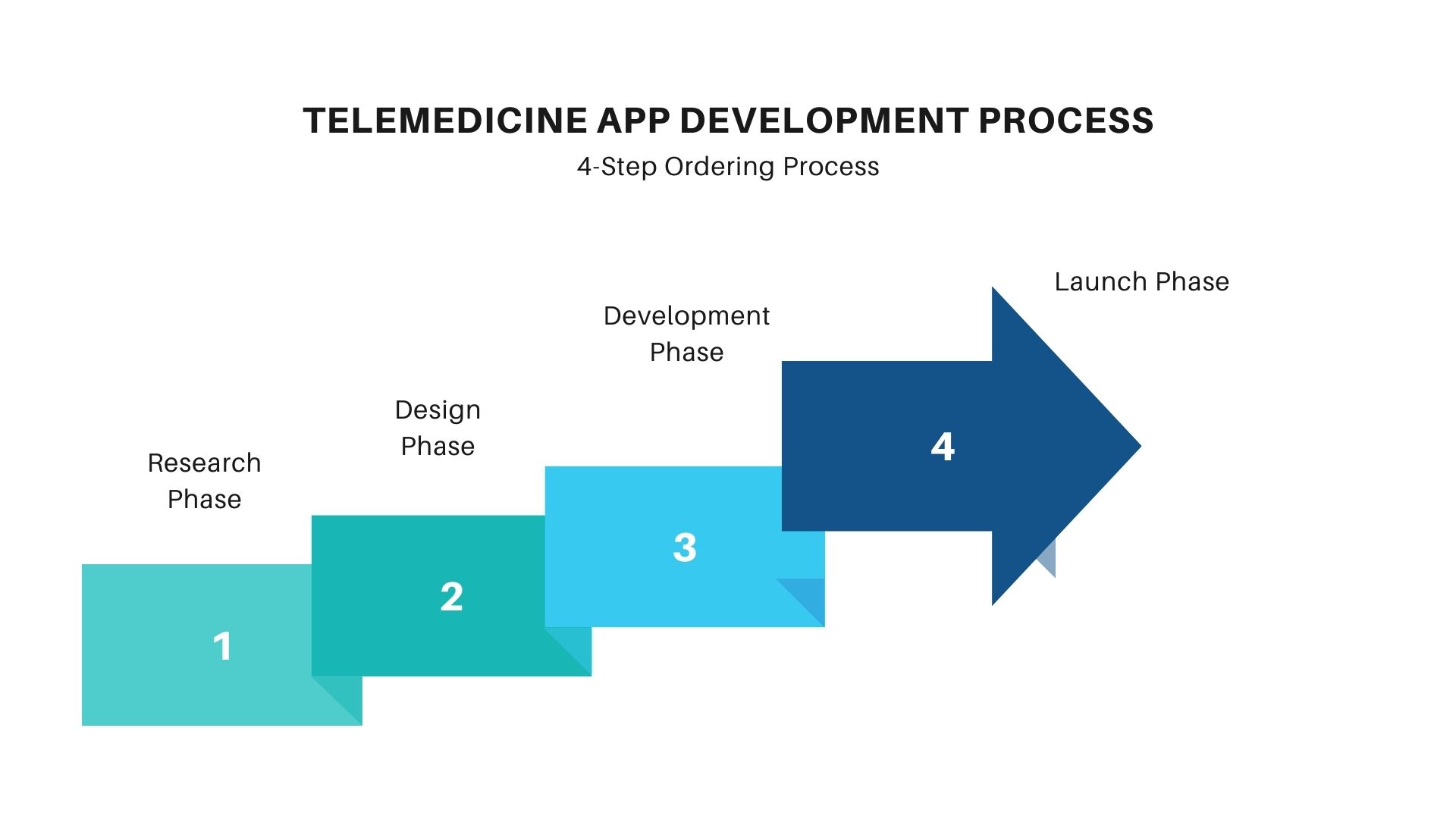 TELEMEDICINE APP DEVELOPMENT PROCESS

4-Step Ordering Process

Research Phase

1

Design Phase

2

Development Phase

3

Launch Phase

4